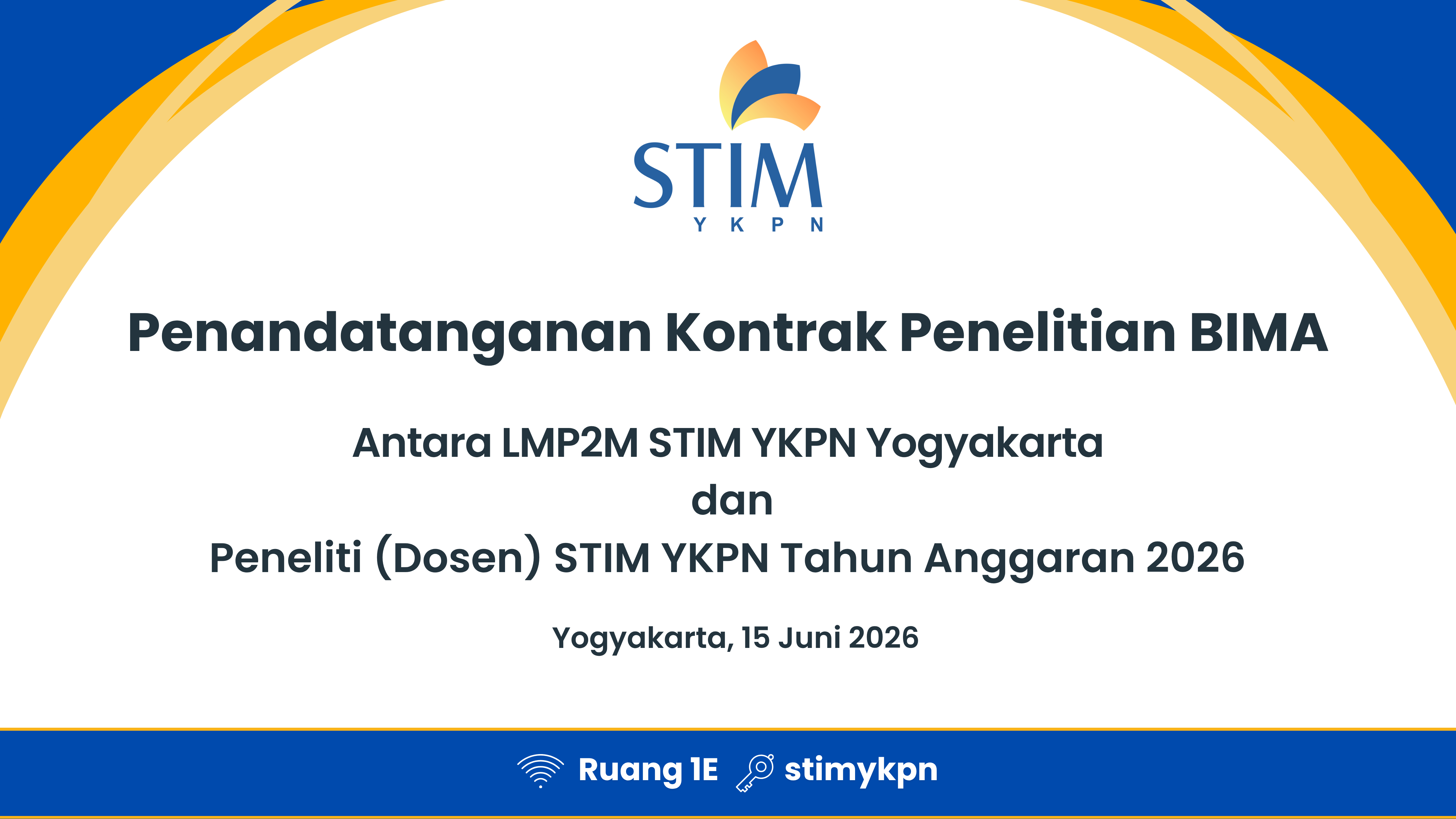 STIM
Y K P N

Penandatanganan Kontrak Penelitian BIMA

Antara LMP2M STIM YKPN Yogyakarta
dan
Peneliti (Dosen) STIM YKPN Tahun Anggaran 2026

Yogyakarta, 15 Juni 2026

Ruang 1E stimykpn